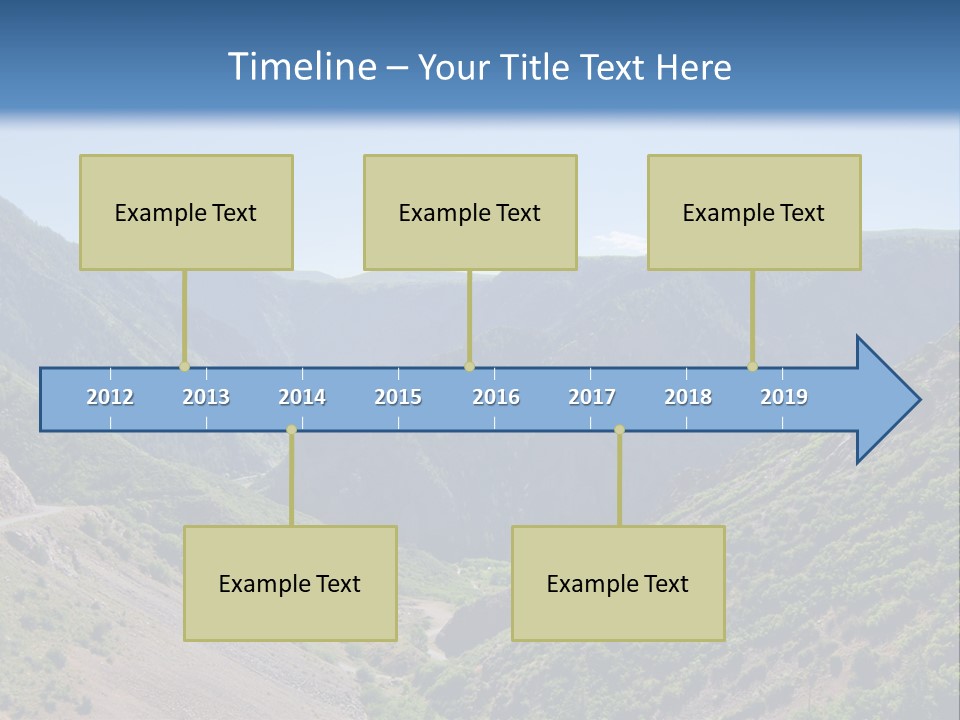 Timeline – Your Title Text Here

Example Text

Example Text

Example Text

2012 2013 2014 2015 2016 2017 2018 2019

Example Text

Example Text